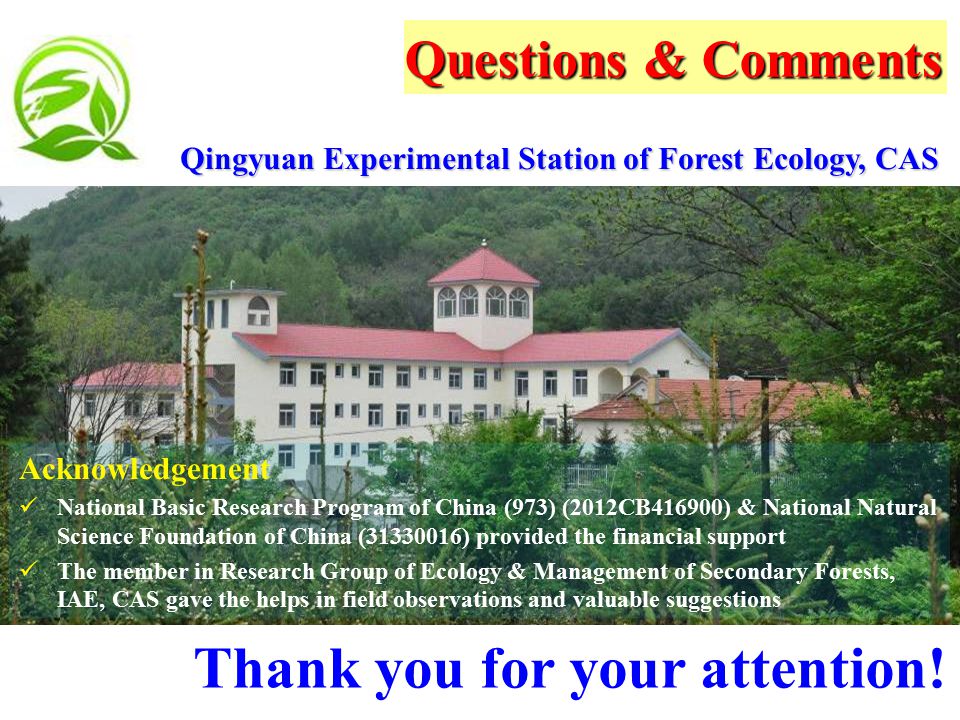 Questions & Comments

Qingyuan Experimental Station of Forest Ecology, CAS

Acknowledgement

✓ National Basic Research Program of China (973) (2012CB416900) & National Natural Science Foundation of China (31330016) provided the financial support

✓ The member in Research Group of Ecology & Management of Secondary Forests, IAE, CAS gave the helps in field observations and valuable suggestions

Thank you for your attention!